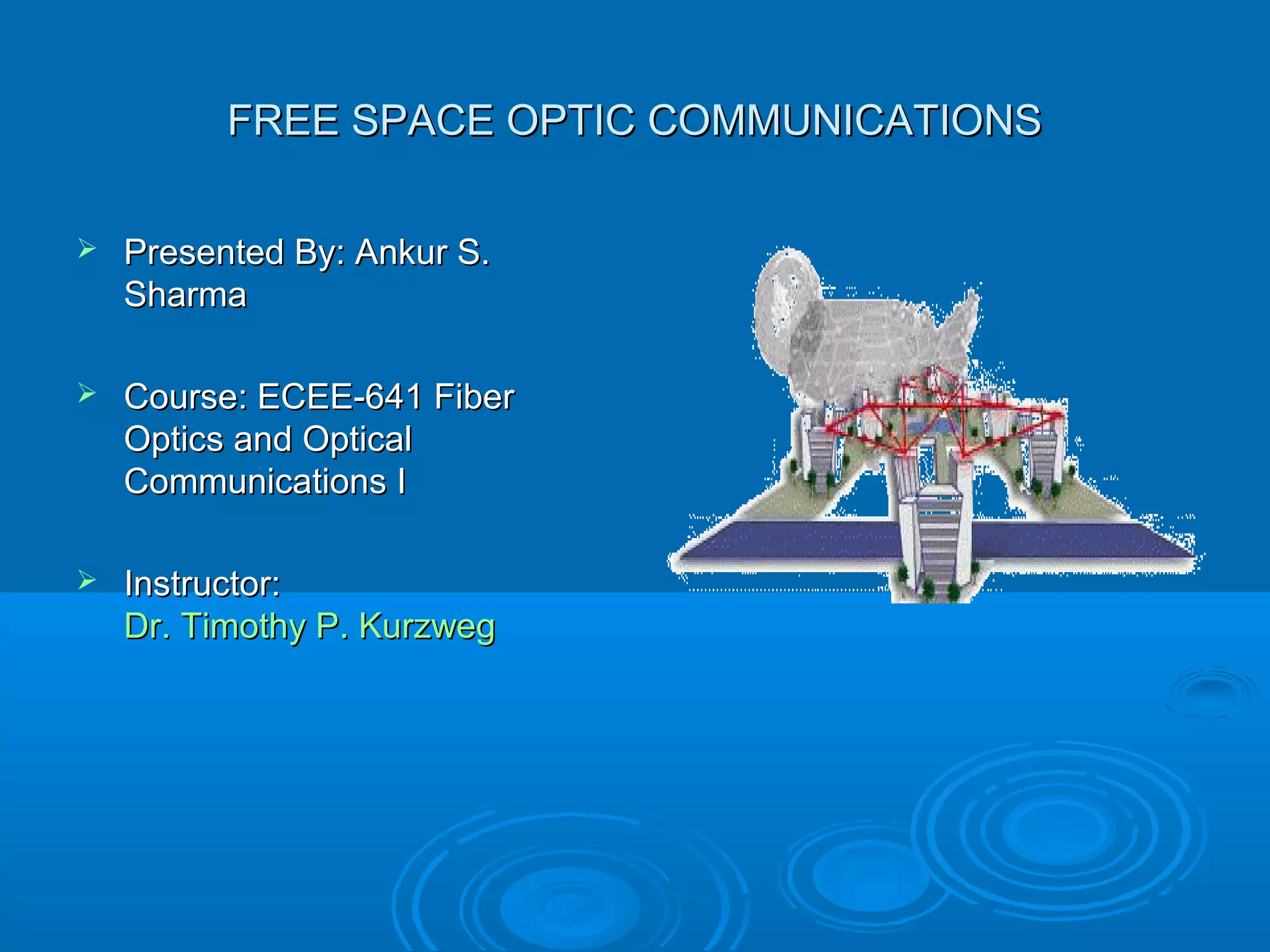 FREE SPACE OPTIC COMMUNICATIONS

➢ Presented By: Ankur S. Sharma

➢ Course: ECEE-641 Fiber Optics and Optical Communications I

➢ Instructor:
Dr. Timothy P. Kurzweg